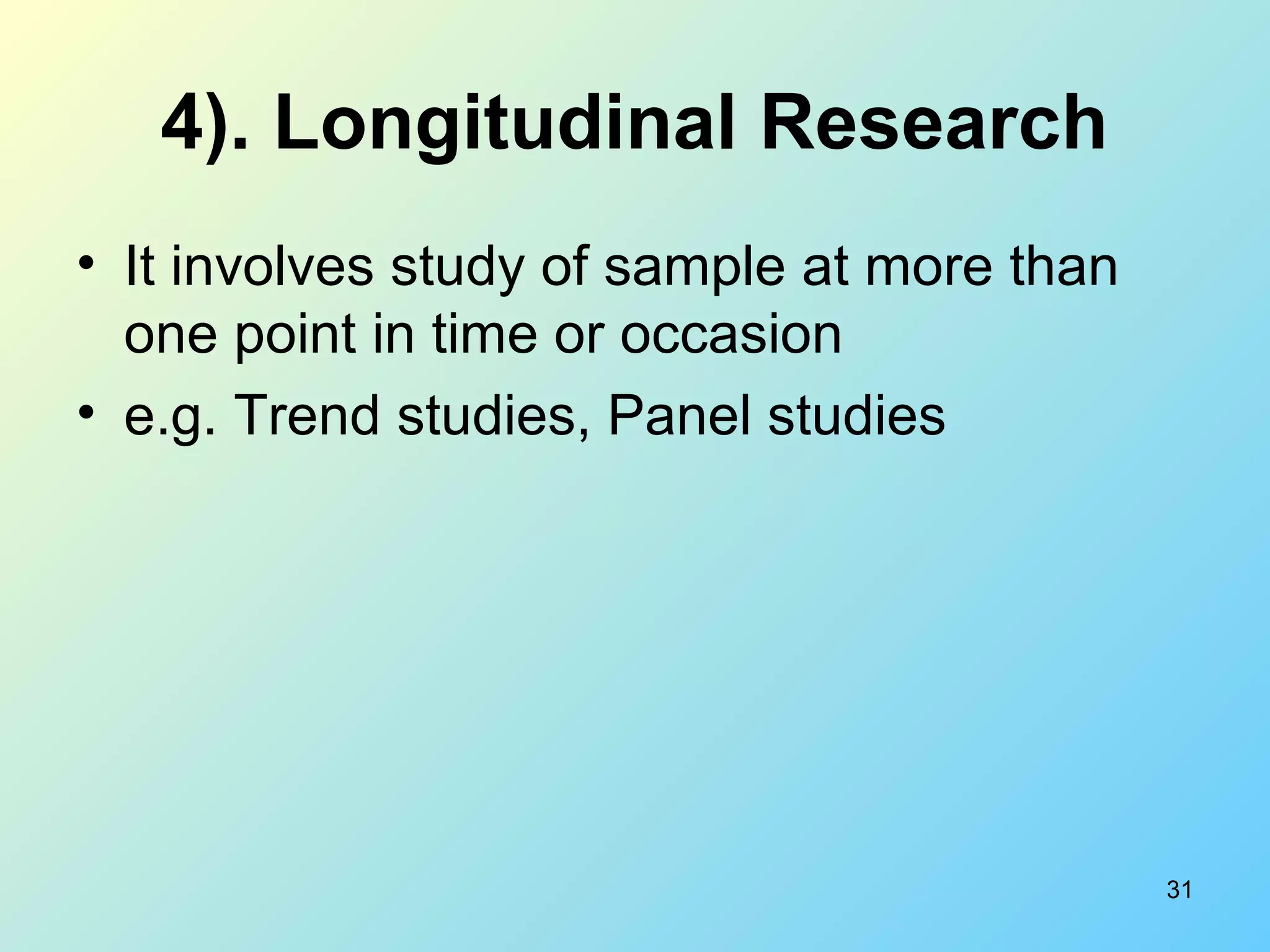 4). Longitudinal Research

• It involves study of sample at more than one point in time or occasion
• e.g. Trend studies, Panel studies

31